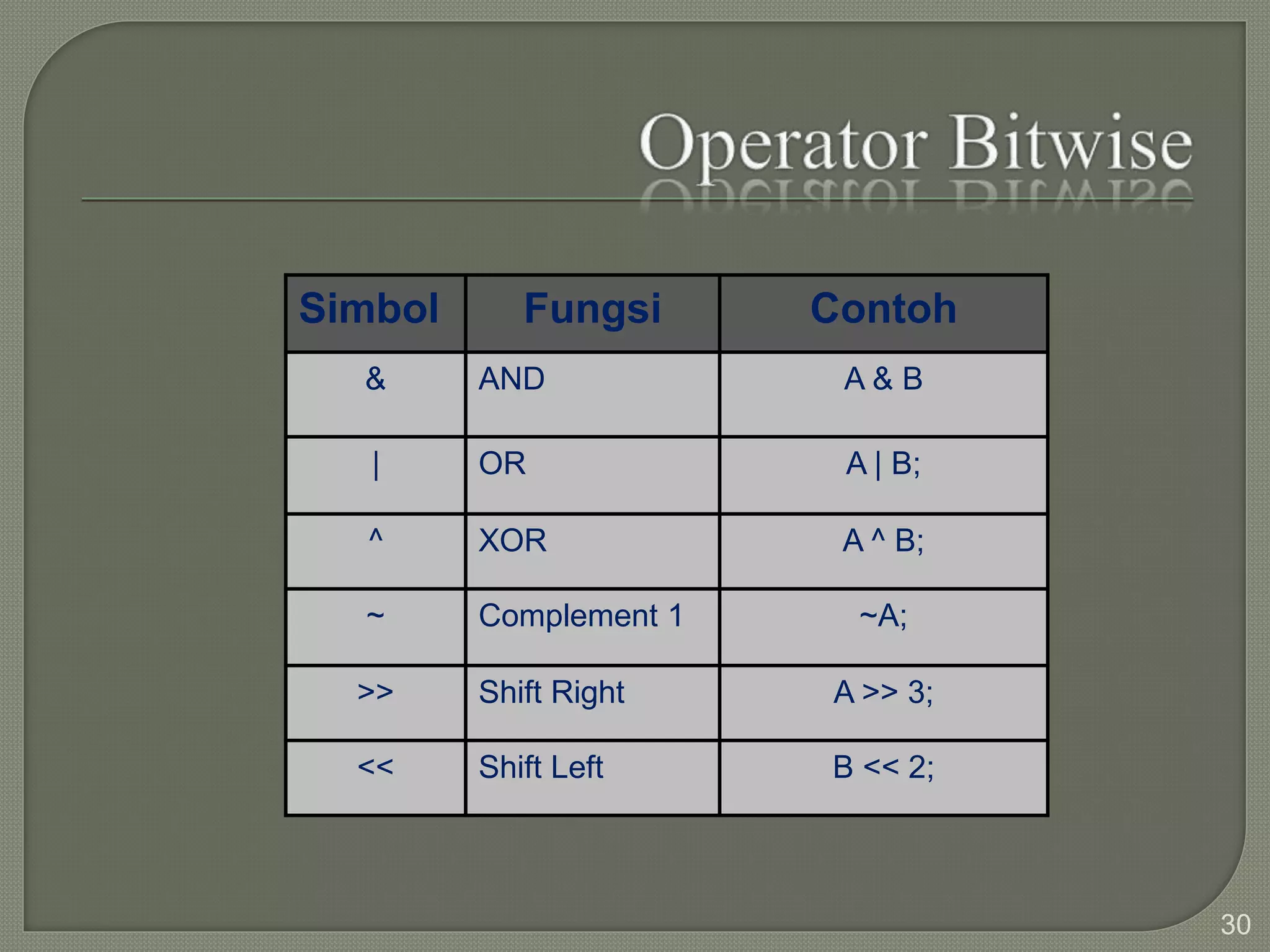 Operator Bitwise

| Simbol | Fungsi | Contoh |
|---|---|---|
| & | AND | A & B |
| \| | OR | A \| B; |
| ^ | XOR | A ^ B; |
| ~ | Complement 1 | ~A; |
| >> | Shift Right | A >> 3; |
| << | Shift Left | B << 2; |

30